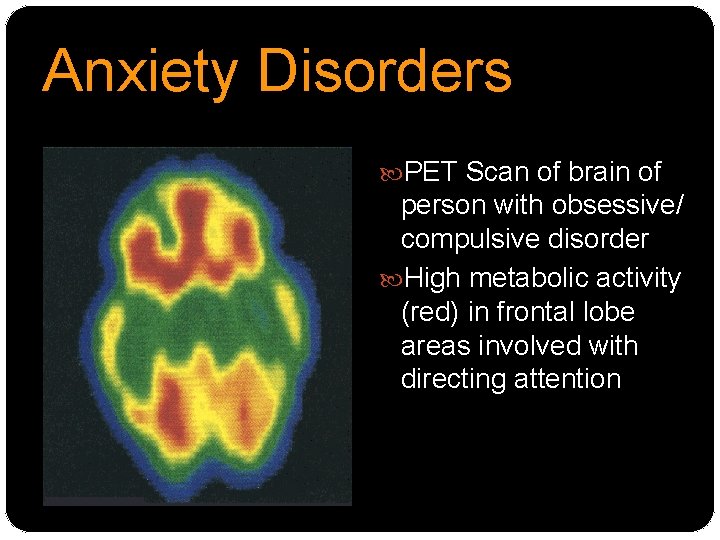 Anxiety Disorders

PET Scan of brain of person with obsessive/ compulsive disorder

High metabolic activity (red) in frontal lobe areas involved with directing attention